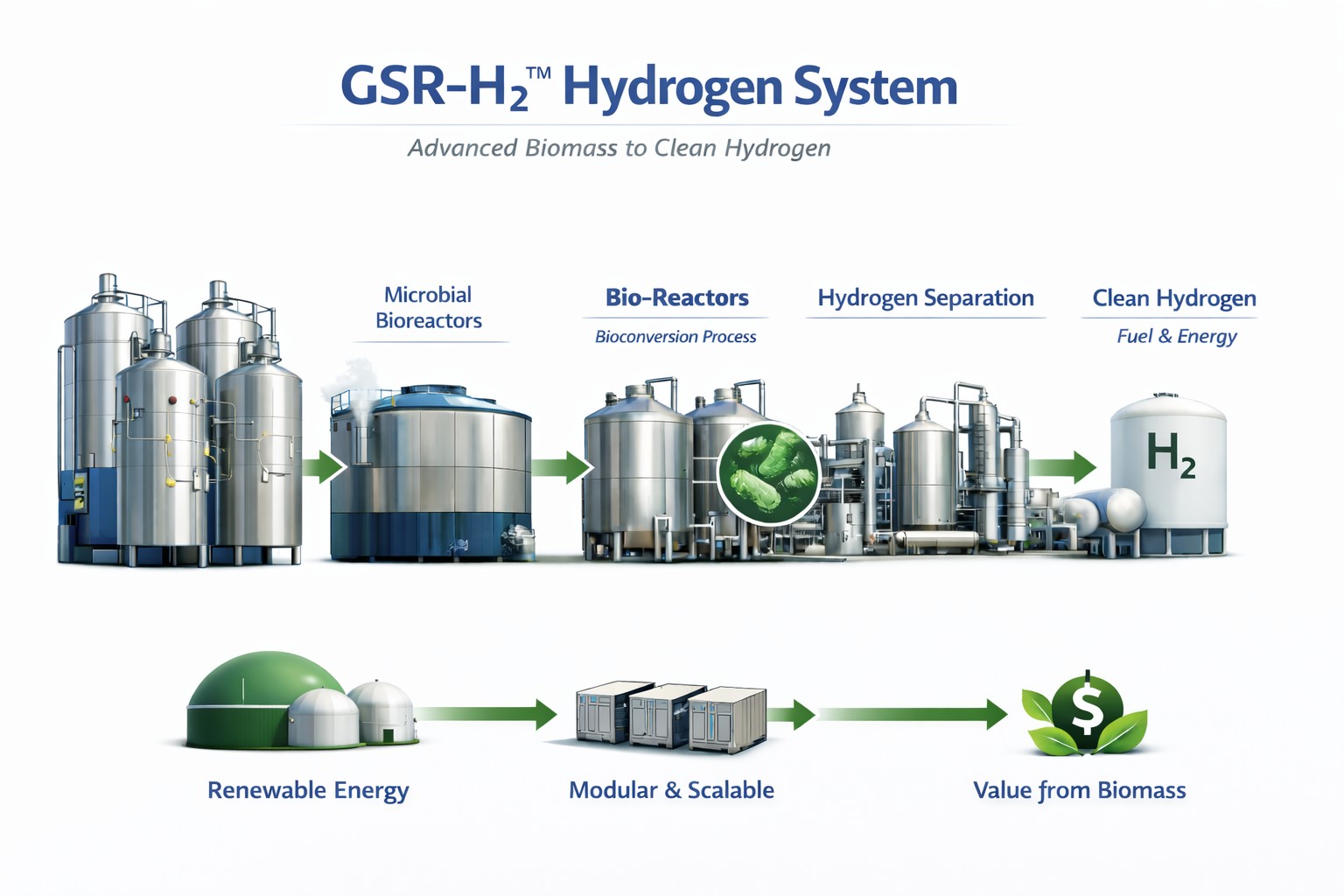 GSR-$H_2$™ Hydrogen System

Advanced Biomass to Clean Hydrogen

Microbial Bioreactors

Bio-Reactors

Bioconversion Process

Hydrogen Separation

Clean Hydrogen

Fuel & Energy

$H_2$

$

Renewable Energy

Modular & Scalable

Value from Biomass